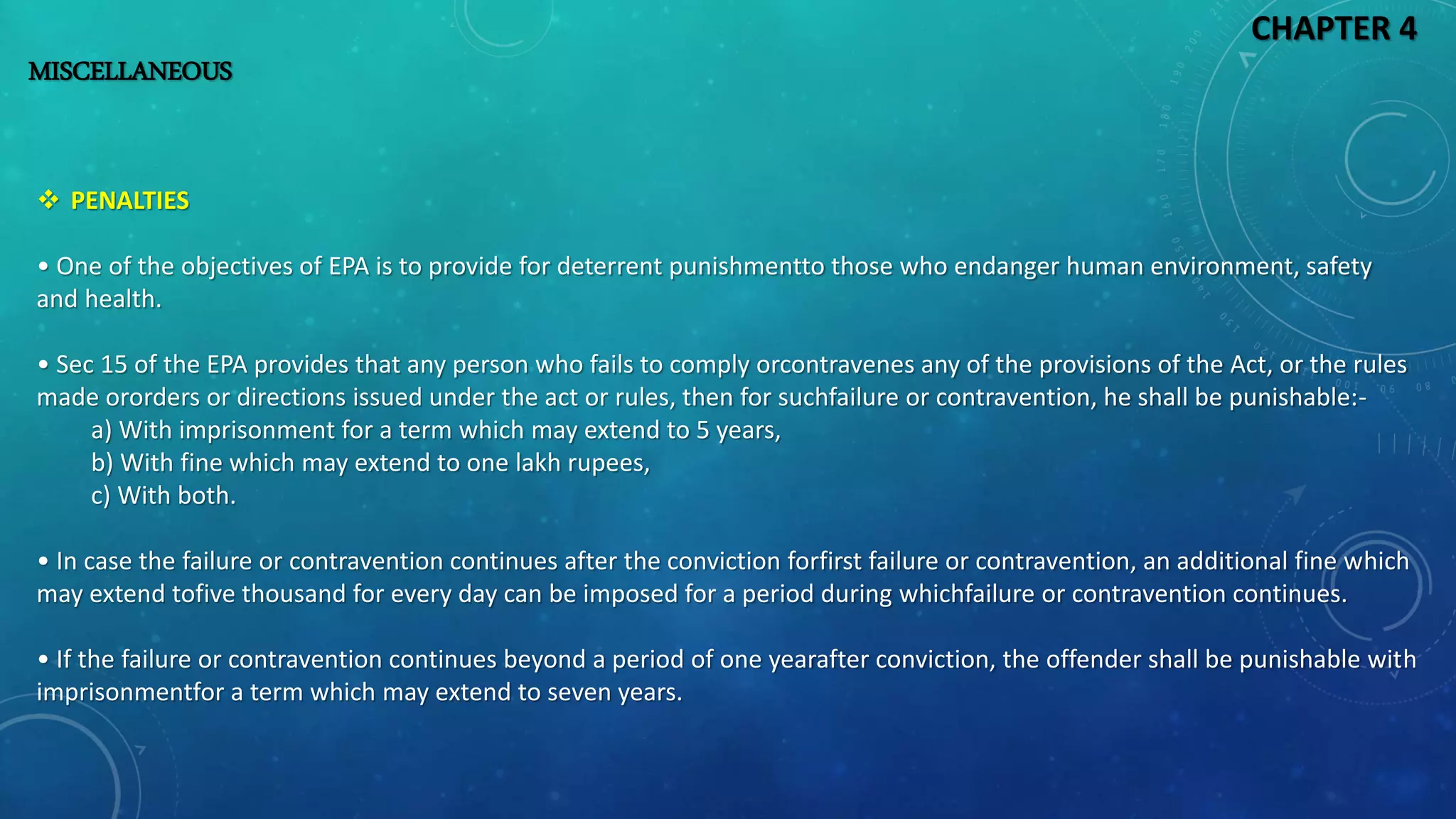 CHAPTER 4

MISCELLANEOUS

❖ PENALTIES

• One of the objectives of EPA is to provide for deterrent punishmentto those who endanger human environment, safety and health.

• Sec 15 of the EPA provides that any person who fails to comply orcontravenes any of the provisions of the Act, or the rules made ororders or directions issued under the act or rules, then for suchfailure or contravention, he shall be punishable:-
a) With imprisonment for a term which may extend to 5 years,
b) With fine which may extend to one lakh rupees,
c) With both.

• In case the failure or contravention continues after the conviction forfirst failure or contravention, an additional fine which may extend tofive thousand for every day can be imposed for a period during whichfailure or contravention continues.

• If the failure or contravention continues beyond a period of one yearafter conviction, the offender shall be punishable with imprisonmentfor a term which may extend to seven years.